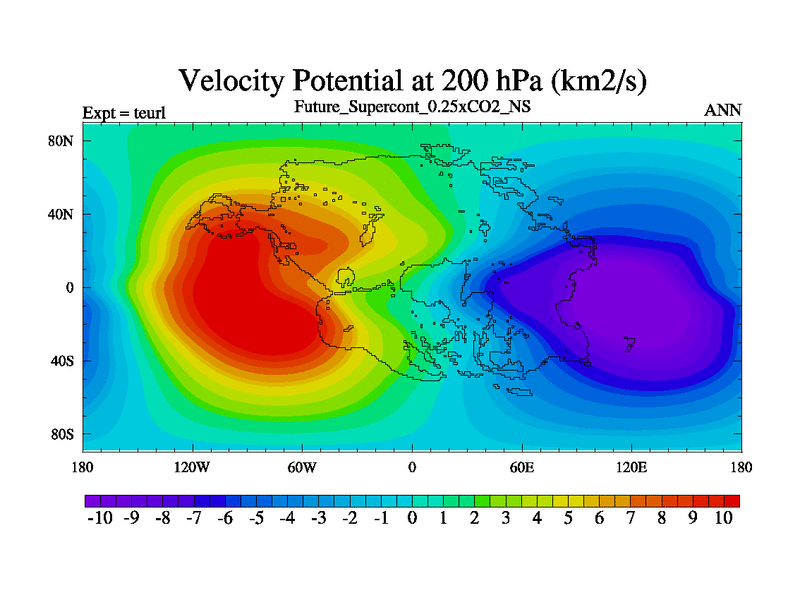 Velocity Potential at 200 hPa (km2/s)

Expt = teurl
Future_Supercont_0.25xCO2_NS
ANN

80N
40N
0
40S
80S

180
120W
60W
0
60E
120E
180

-10 -9 -8 -7 -6 -5 -4 -3 -2 -1 0 1 2 3 4 5 6 7 8 9 10